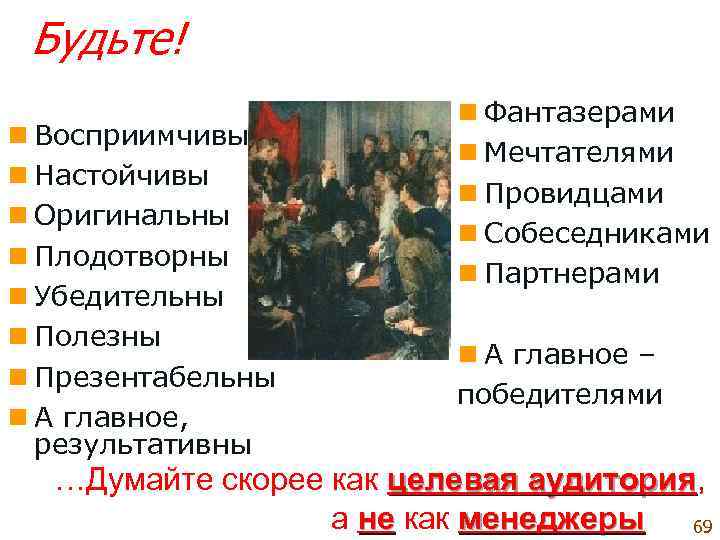 Будьте!

- Восприимчивы
- Настойчивы
- Оригинальны
- Плодотворны
- Убедительны
- Полезны
- Презентабельны
- А главное, результативны

- Фантазерами
- Мечтателями
- Провидцами
- Собеседниками
- Партнерами

- А главное – победителями

…Думайте скорее как целевая аудитория, а не как менеджеры

69